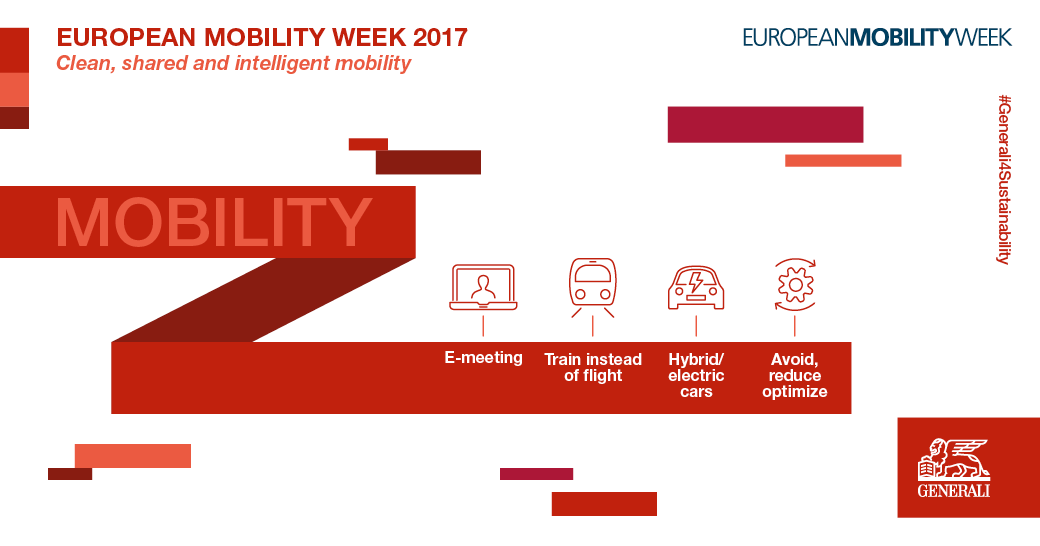 EUROPEAN MOBILITY WEEK 2017
Clean, shared and intelligent mobility

EUROPEANMOBILITYWEEK

#Generali4Sustainability

MOBILITY

E-meeting

Train instead of flight

Hybrid/ electric cars

Avoid, reduce optimize

GENERALI